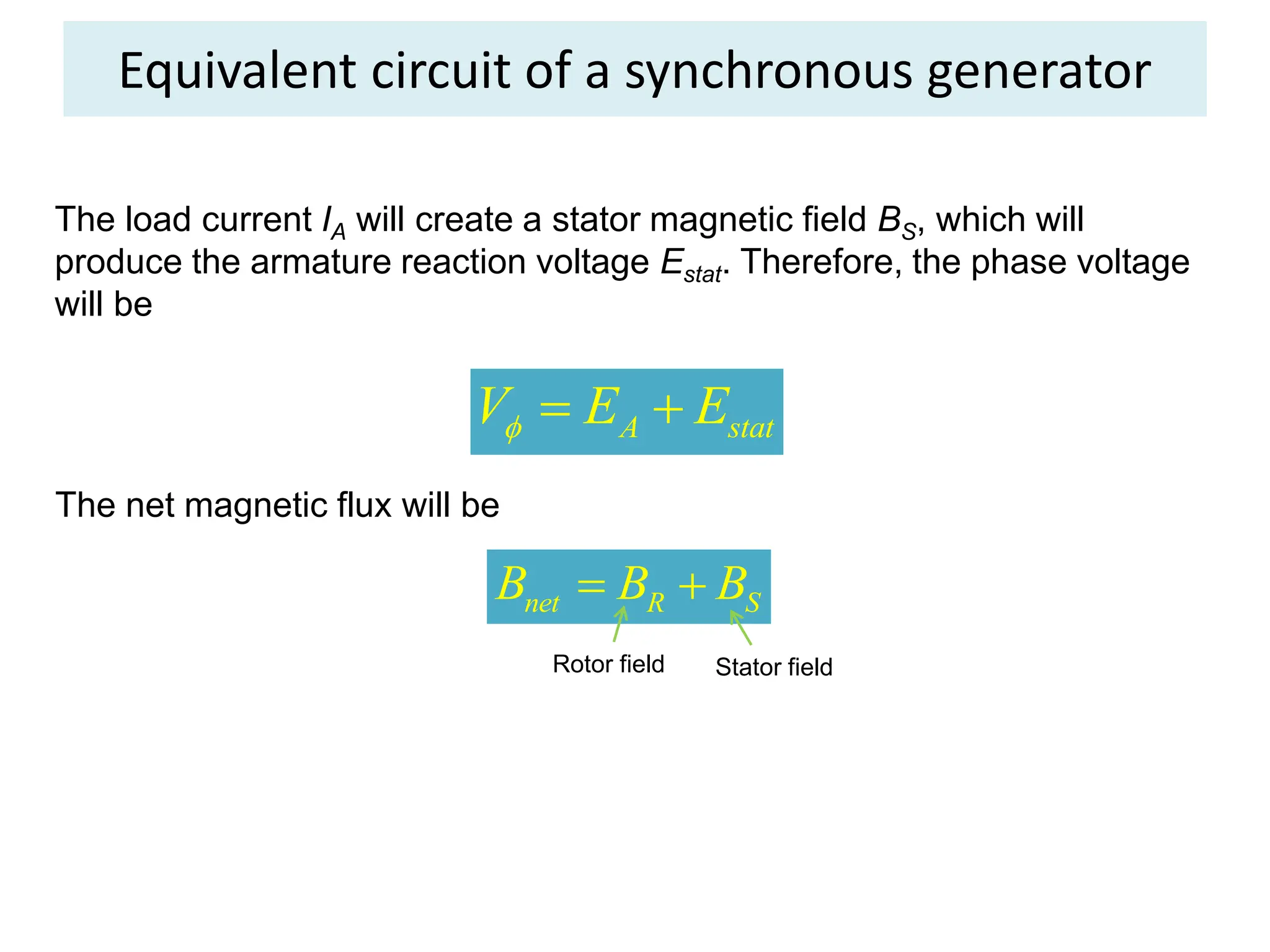 Equivalent circuit of a synchronous generator

The load current $I_A$ will create a stator magnetic field $B_S$, which will produce the armature reaction voltage $E_{stat}$. Therefore, the phase voltage will be

$V_\phi = E_A + E_{stat}$

The net magnetic flux will be

$B_{net} = B_R + B_S$

Rotor field

Stator field